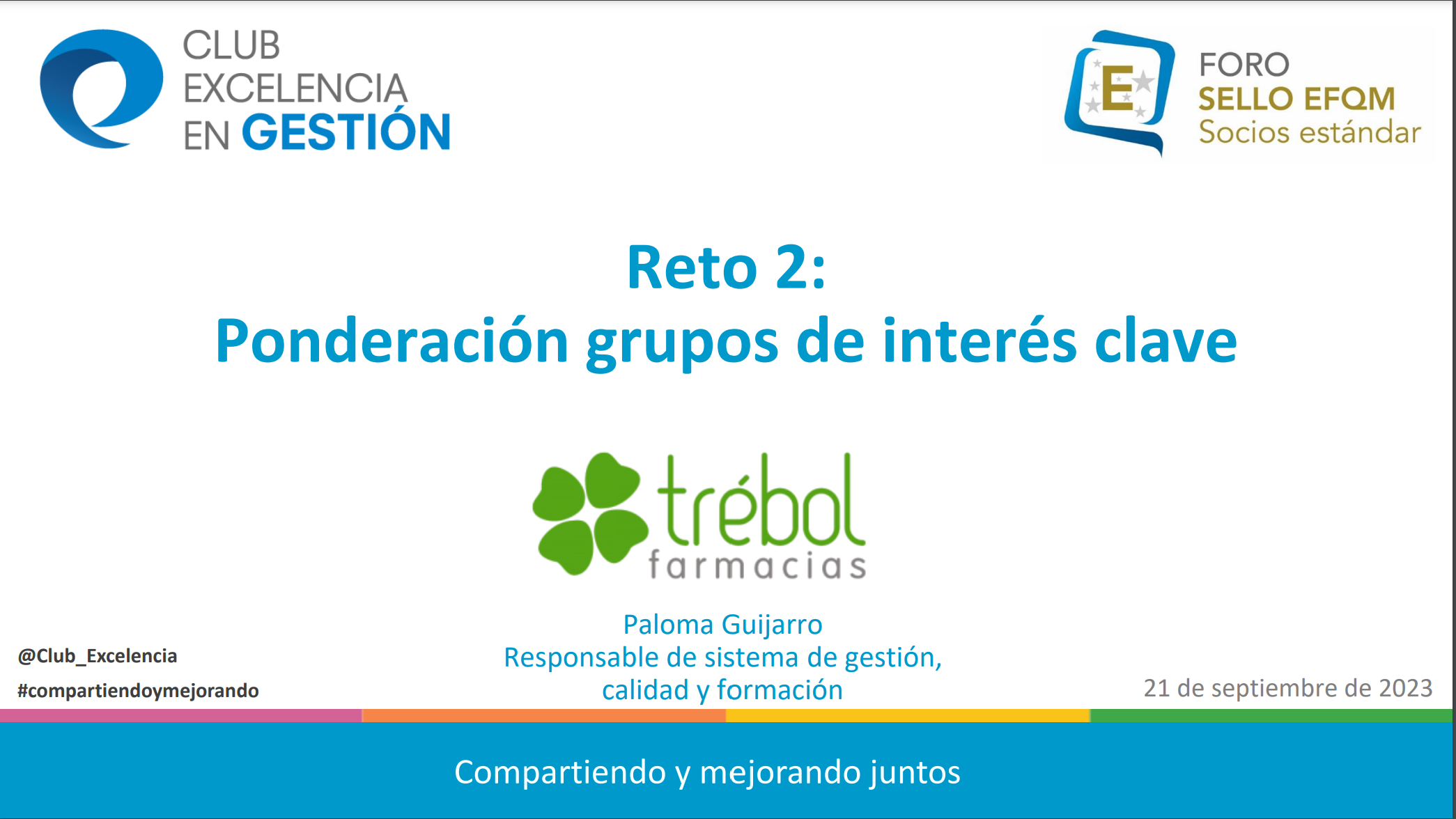 CLUB EXCELENCIA EN GESTIÓN

E

FORO
SELLO EFQM
Socios estándar

Reto 2:
Ponderación grupos de interés clave

trébol
farmacias

Paloma Guijarro
Responsable de sistema de gestión, calidad y formación

@Club_Excelencia
#compartiendoymejorando

21 de septiembre de 2023

Compartiendo y mejorando juntos